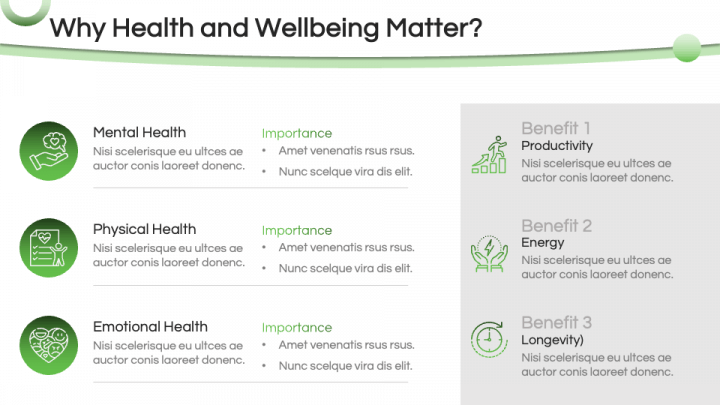 Why Health and Wellbeing Matter?

Mental Health
Nisi scelerisque eu ultces ae auctor conis laoreet donenc.

Importance
• Amet venenatis rsus rsus.
• Nunc scelque vira dis elit.

Physical Health
Nisi scelerisque eu ultces ae auctor conis laoreet donenc.

Importance
• Amet venenatis rsus rsus.
• Nunc scelque vira dis elit.

Emotional Health
Nisi scelerisque eu ultces ae auctor conis laoreet donenc.

Importance
• Amet venenatis rsus rsus.
• Nunc scelque vira dis elit.

Benefit 1
Productivity
Nisi scelerisque eu ultces ae auctor conis laoreet donenc.

Benefit 2
Energy
Nisi scelerisque eu ultces ae auctor conis laoreet donenc.

Benefit 3
Longevity)
Nisi scelerisque eu ultces ae auctor conis laoreet donenc.